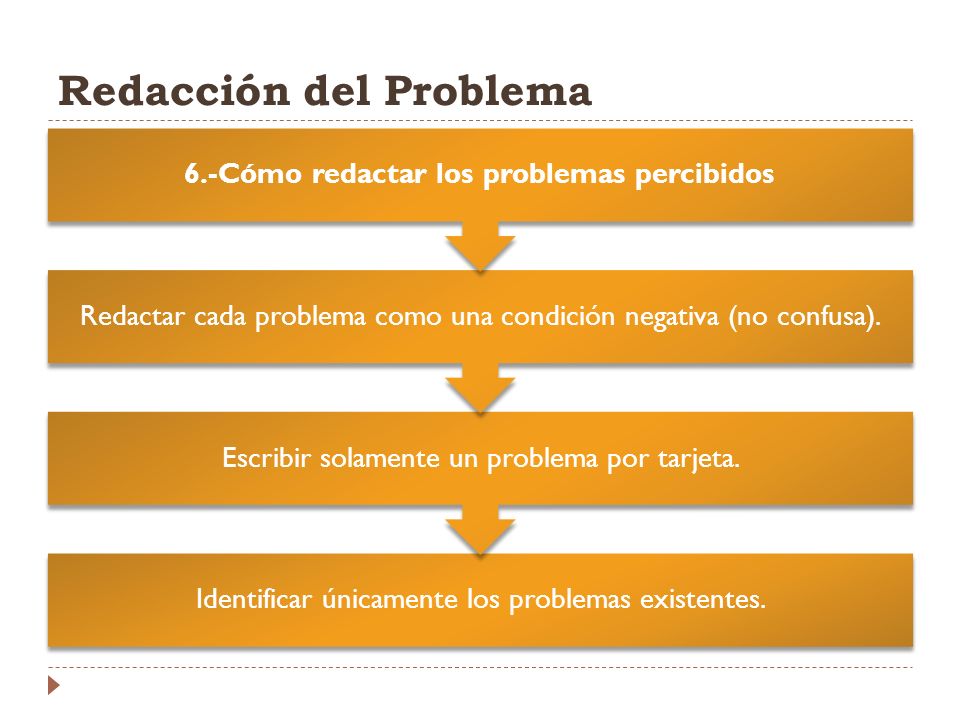 Redacción del Problema

6.-Cómo redactar los problemas percibidos

Redactar cada problema como una condición negativa (no confusa).

Escribir solamente un problema por tarjeta.

Identificar únicamente los problemas existentes.